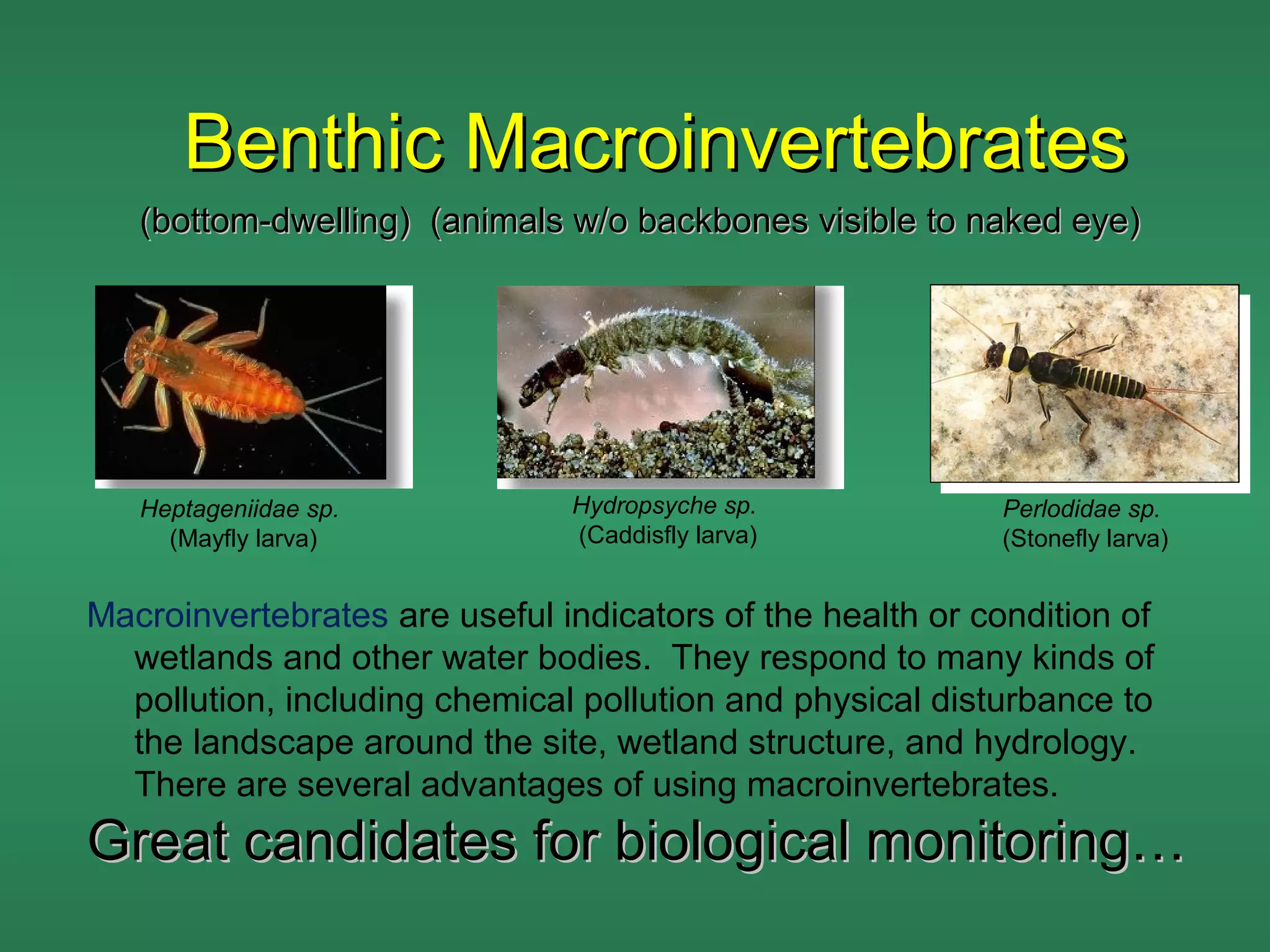 Benthic Macroinvertebrates

(bottom-dwelling) (animals w/o backbones visible to naked eye)

Heptageniidae sp.
(Mayfly larva)

Hydropsyche sp.
(Caddisfly larva)

Perlodidae sp.
(Stonefly larva)

Macroinvertebrates are useful indicators of the health or condition of wetlands and other water bodies. They respond to many kinds of pollution, including chemical pollution and physical disturbance to the landscape around the site, wetland structure, and hydrology. There are several advantages of using macroinvertebrates.

Great candidates for biological monitoring…